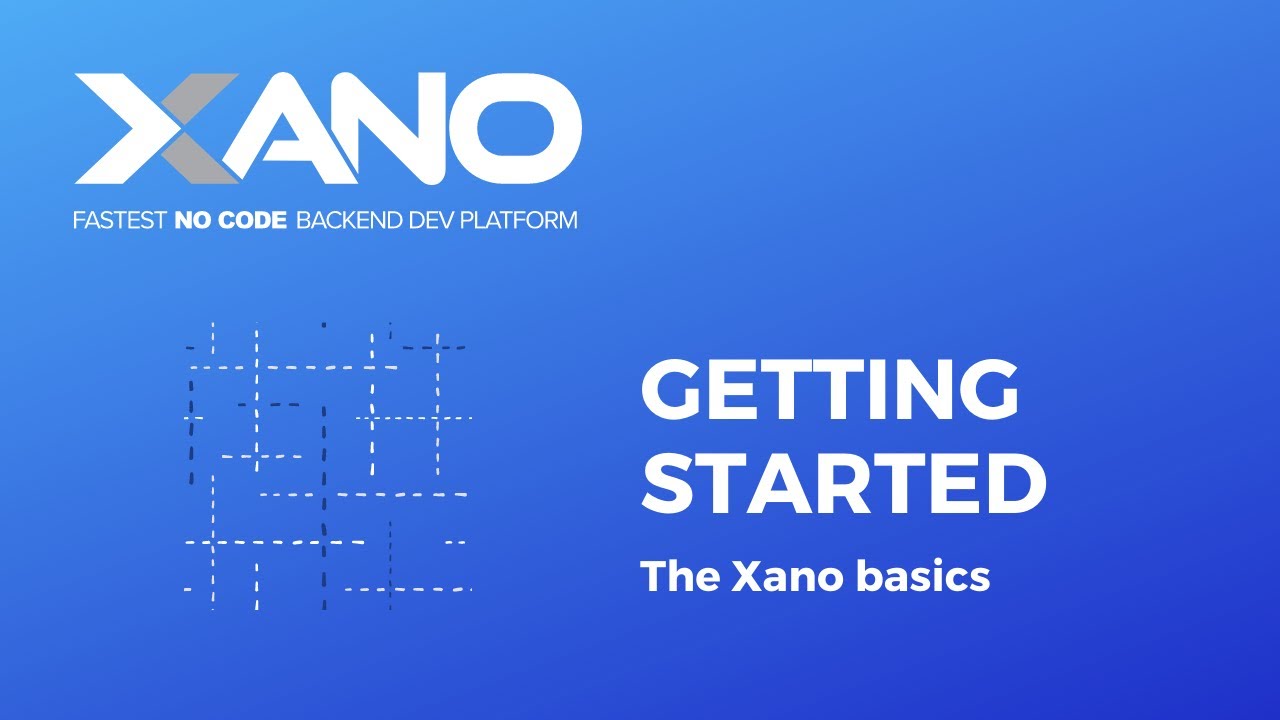 XANO
FASTEST NO CODE BACKEND DEV PLATFORM

GETTING STARTED

The Xano basics